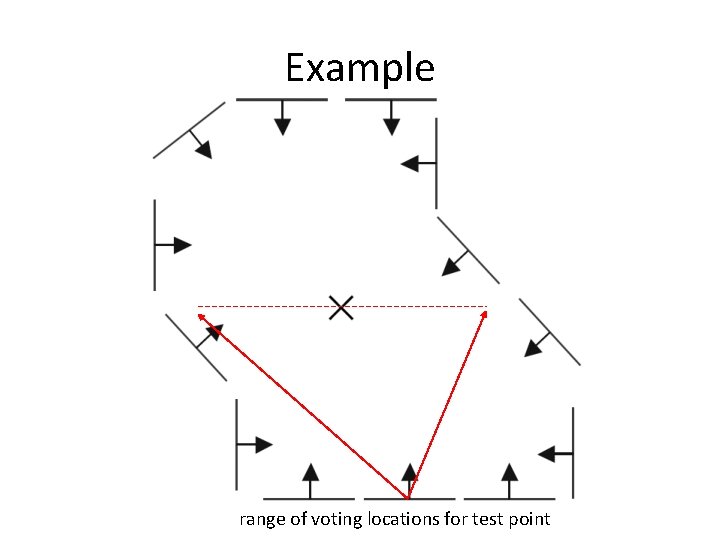 Example

range of voting locations for test point